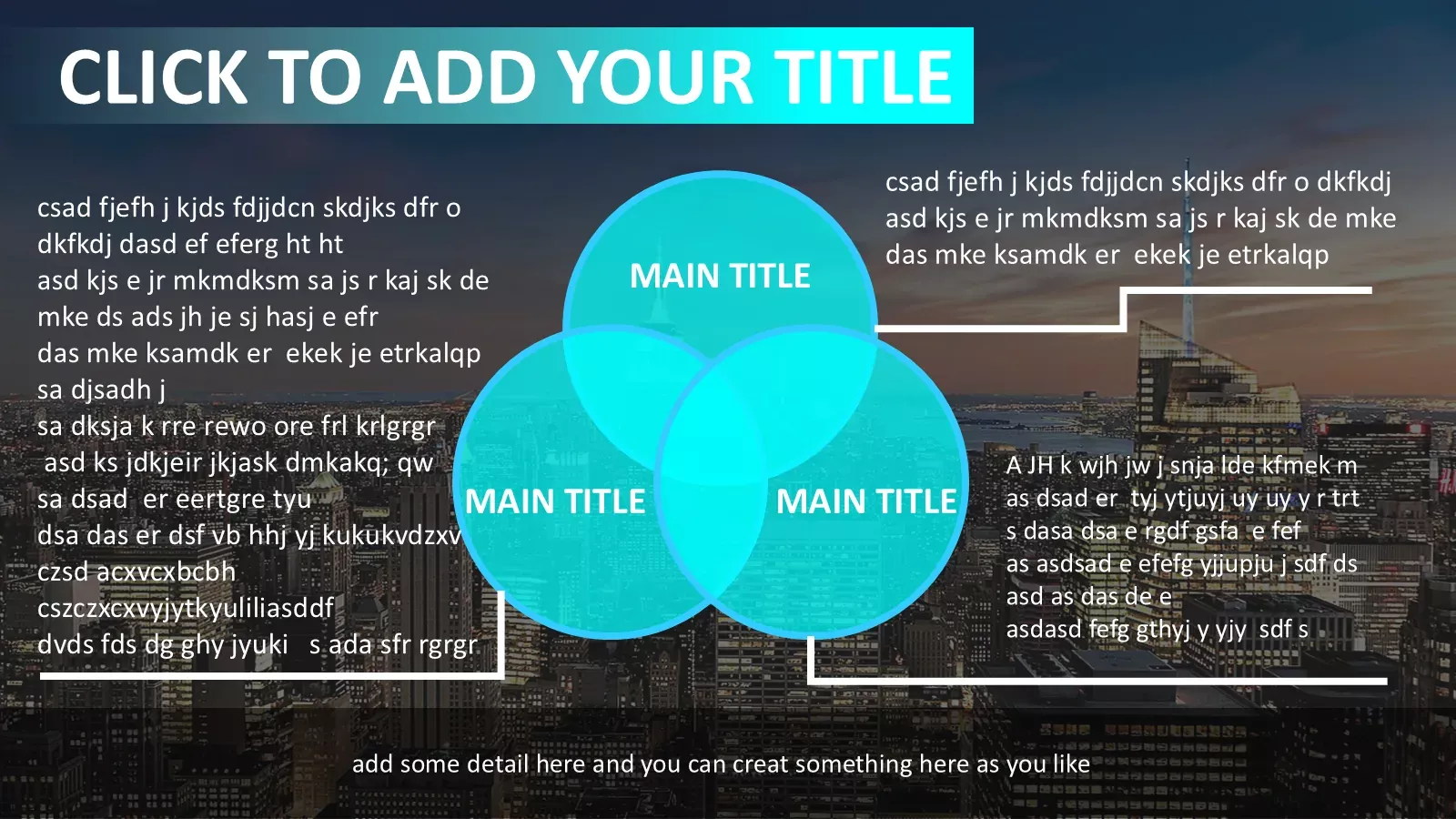 CLICK TO ADD YOUR TITLE

csad fjefh j kjds fdjjdcn skdjks dfr o dkfkdj dasd ef eferg ht ht
asd kjs e jr mkmdksm sa js r kaj sk de mke ds ads jh je sj hasj e efr
das mke ksamdk er ekek je etrkalqp
sa djsadh j
sa dksja k rre rewo ore frl krlgrgr
asd ks jdkjeir jkjask dmkakq; qw
sa dsad er eertgre tyu
dsa das er dsf vb hhj yj kukukvdzxv
czsd acxvcxbcbh
cszczxcxvyjytkyuliliasddf
dvds fds dg ghy jyuki s ada sfr rgrgr

MAIN TITLE

MAIN TITLE

MAIN TITLE

csad fjefh j kjds fdjjdcn skdjks dfr o dkfkdj
asd kjs e jr mkmdksm sa js r kaj sk de mke
das mke ksamdk er ekek je etrkalqp

A JH k wjh jw j snja lde kfmek m
as dsad er tyj ytjuyj uy uy y r trt
s dasa dsa e rgdf gsfa e fef
as asdsad e efefg yjjupju j sdf ds
asd as das de e
asdasd fefg gthyj y yjy sdf s

add some detail here and you can creat something here as you like